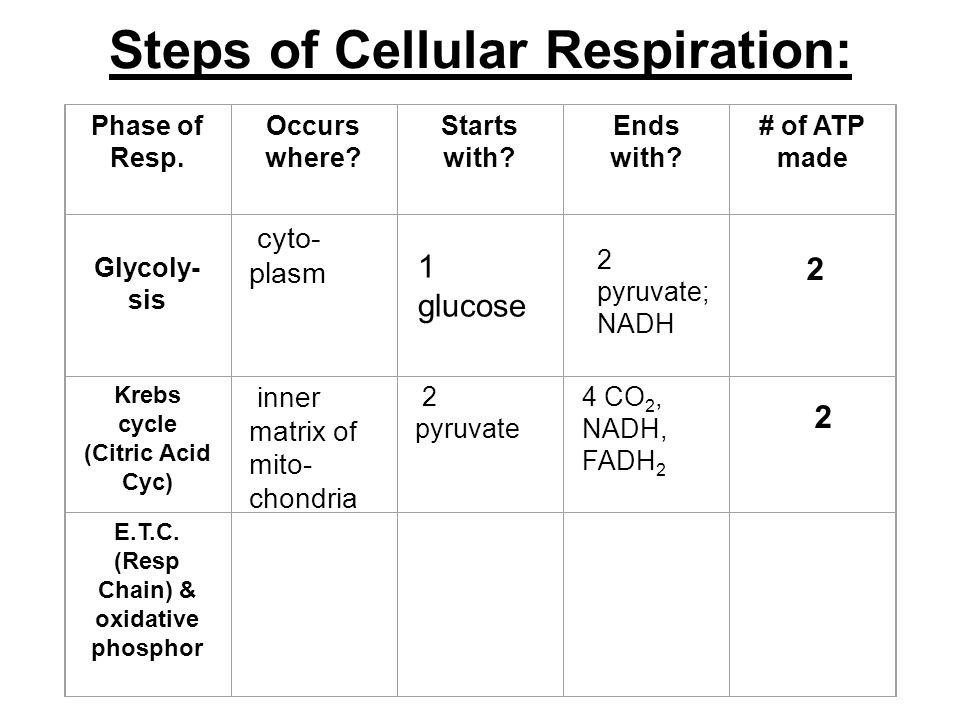 Steps of Cellular Respiration:

| Phase of Resp. | Occurs where? | Starts with? | Ends with? | # of ATP made |
|---|---|---|---|---|
| Glycolysis | cytoplasm | 1 glucose | 2 pyruvate; NADH | 2 |
| Krebs cycle (Citric Acid Cyc) | inner matrix of mitochondria | 2 pyruvate | 4 $CO_2$, NADH, $FADH_2$ | 2 |
| E.T.C. (Resp Chain) & oxidative phosphor | | | | |